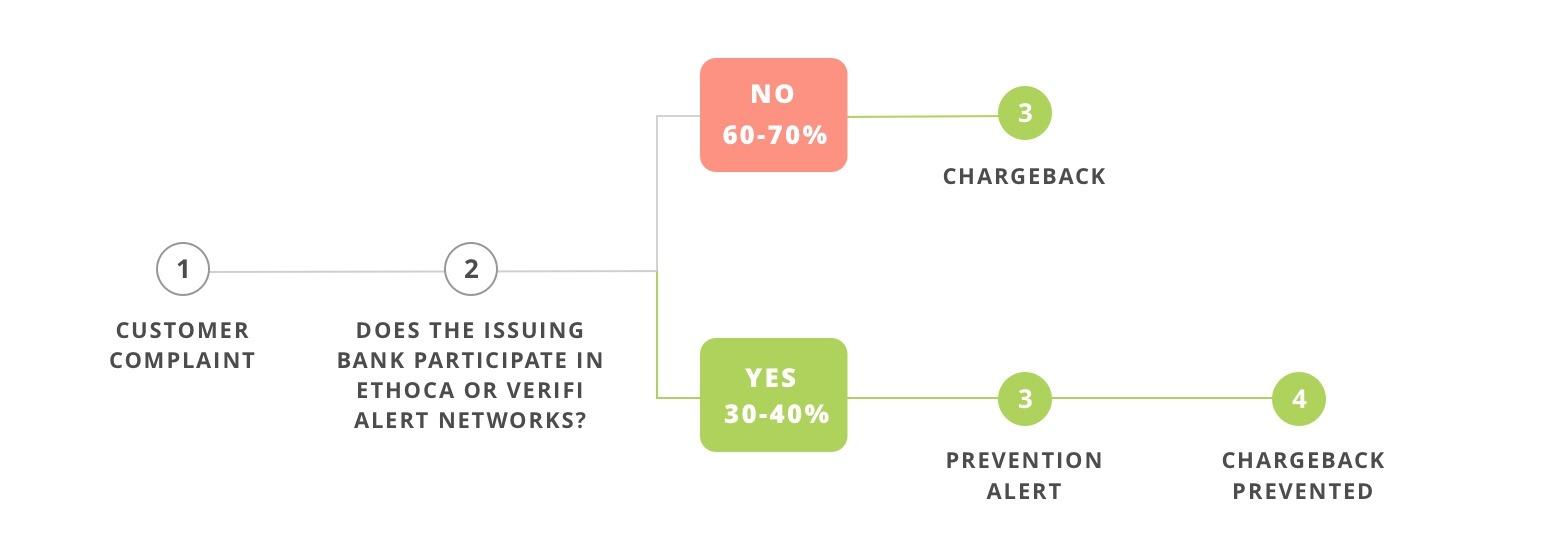 1
CUSTOMER COMPLAINT

2
DOES THE ISSUING BANK PARTICIPATE IN ETHOCA OR VERIFI ALERT NETWORKS?

NO
60-70%

3
CHARGEBACK

YES
30-40%

3
PREVENTION ALERT

4
CHARGEBACK PREVENTED